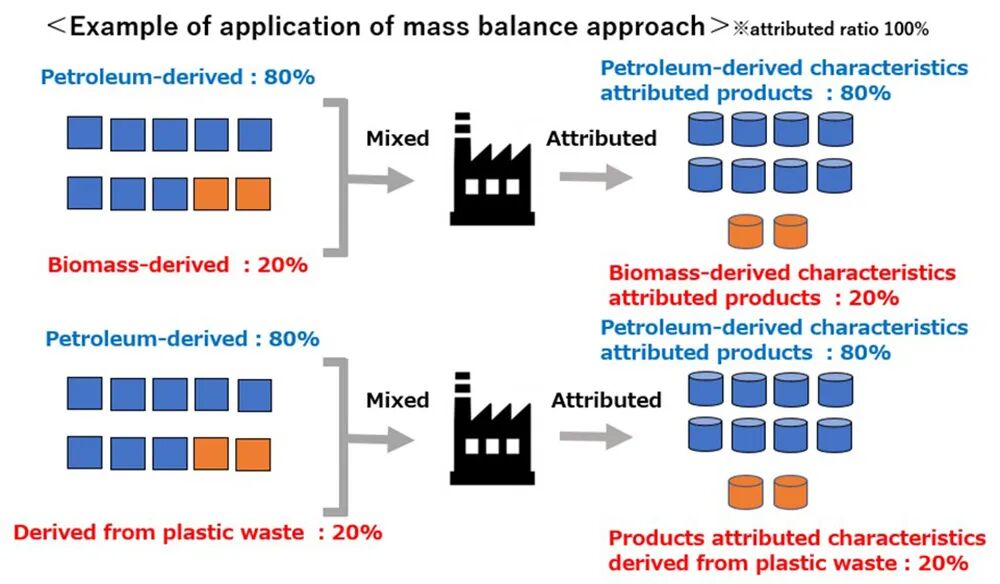 ＜Example of application of mass balance approach＞※attributed ratio 100%

Petroleum-derived : 80%

Biomass-derived : 20%

Mixed

Attributed

Petroleum-derived characteristics attributed products : 80%

Biomass-derived characteristics attributed products : 20%

Petroleum-derived : 80%

Derived from plastic waste : 20%

Mixed

Attributed

Petroleum-derived characteristics attributed products : 80%

Products attributed characteristics derived from plastic waste : 20%